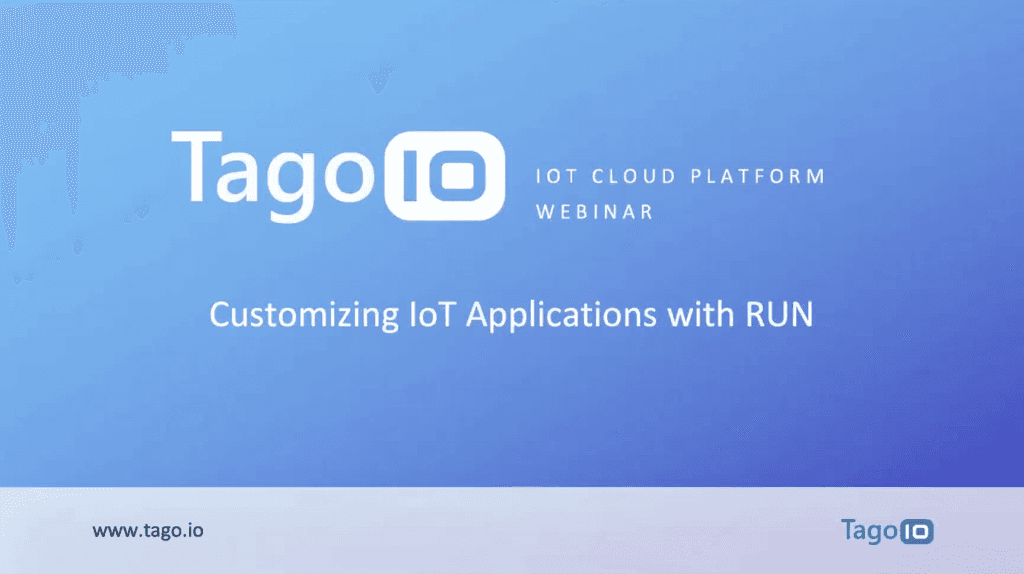 TagoIO IOT CLOUD PLATFORM WEBINAR

Customizing IoT Applications with RUN

www.tago.io

TagoIO